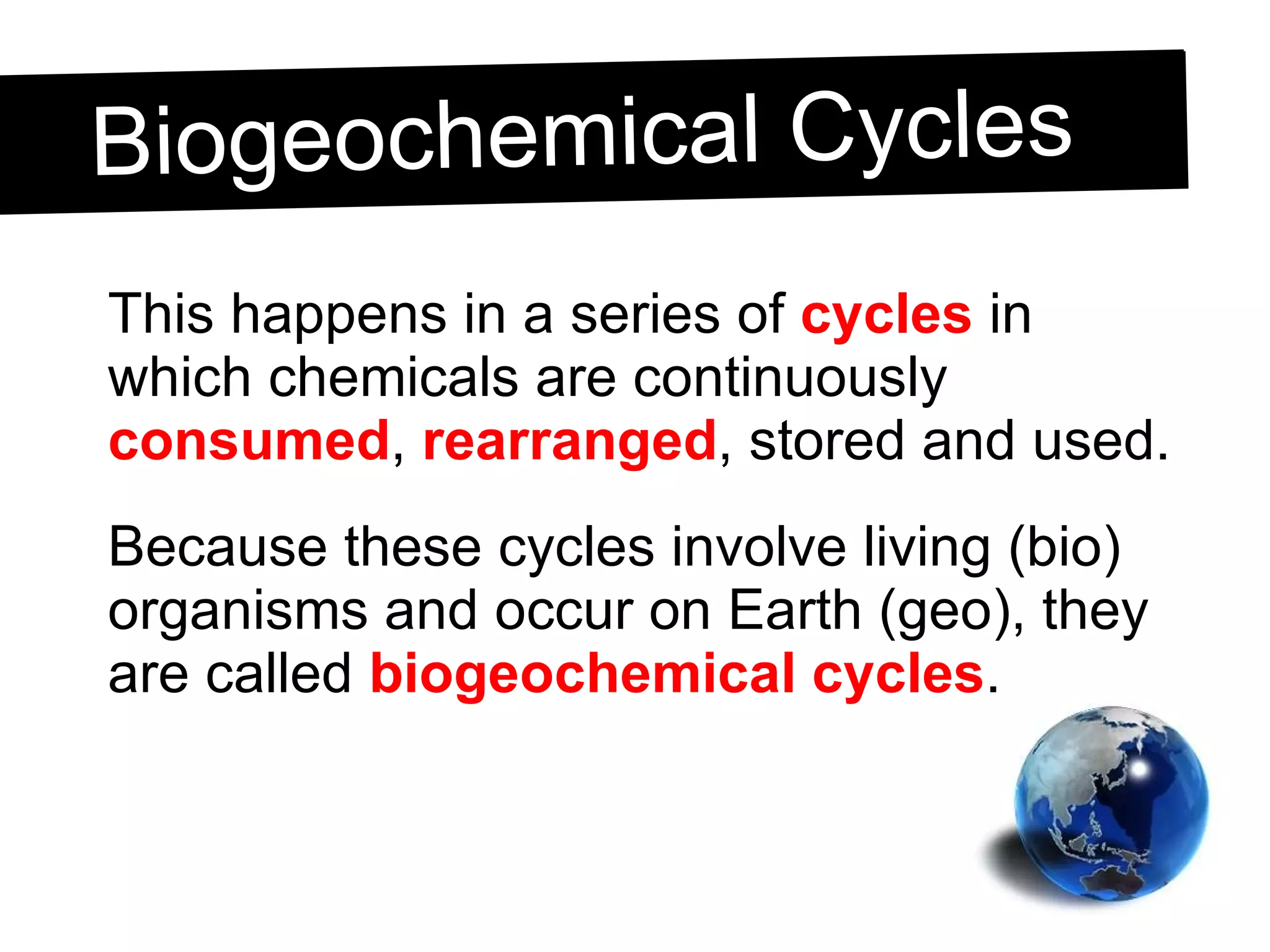 Biogeochemical Cycles

This happens in a series of cycles in which chemicals are continuously consumed, rearranged, stored and used.

Because these cycles involve living (bio) organisms and occur on Earth (geo), they are called biogeochemical cycles.